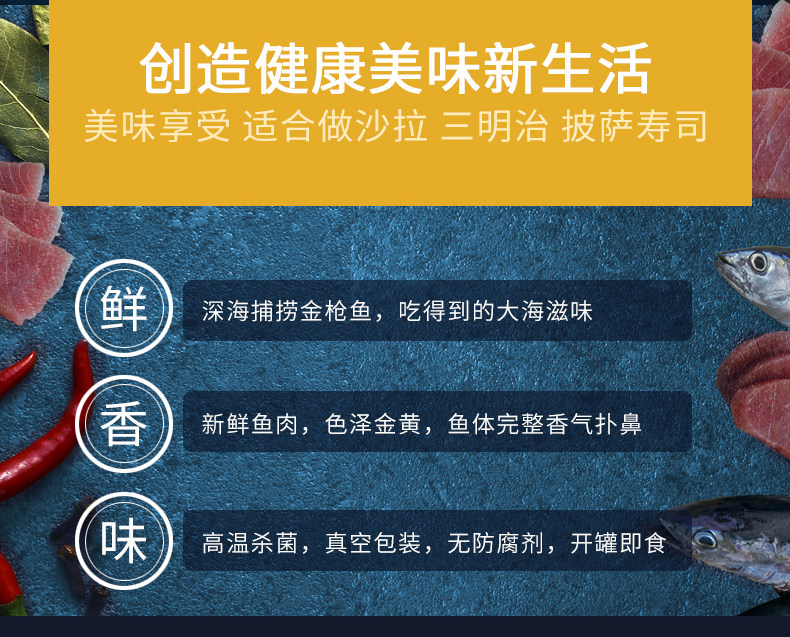 创造健康美味新生活
美味享受 适合做沙拉 三明治 披萨寿司

鲜
深海捕捞金枪鱼，吃得到的大海滋味

香
新鲜鱼肉，色泽金黄，鱼体完整香气扑鼻

味
高温杀菌，真空包装，无防腐剂，开罐即食